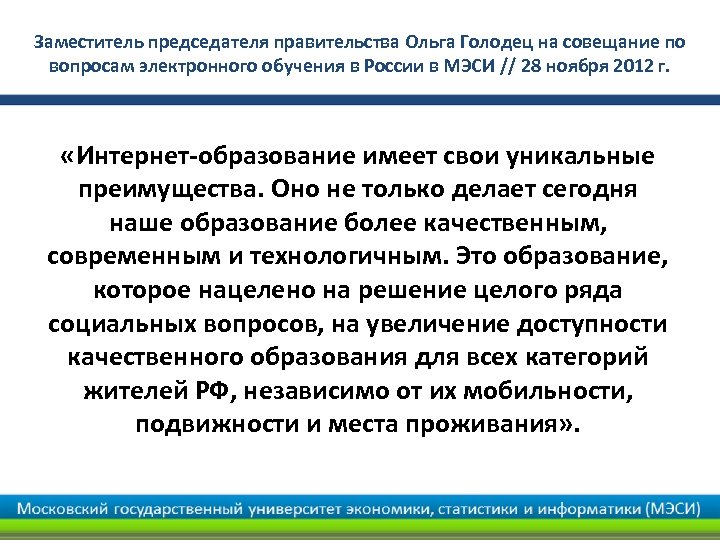 Заместитель председателя правительства Ольга Голодец на совещание по вопросам электронного обучения в России в МЭСИ // 28 ноября 2012 г.

«Интернет-образование имеет свои уникальные преимущества. Оно не только делает сегодня наше образование более качественным, современным и технологичным. Это образование, которое нацелено на решение целого ряда социальных вопросов, на увеличение доступности качественного образования для всех категорий жителей РФ, независимо от их мобильности, подвижности и места проживания».

Московский государственный университет экономики, статистики и информатики (МЭСИ)